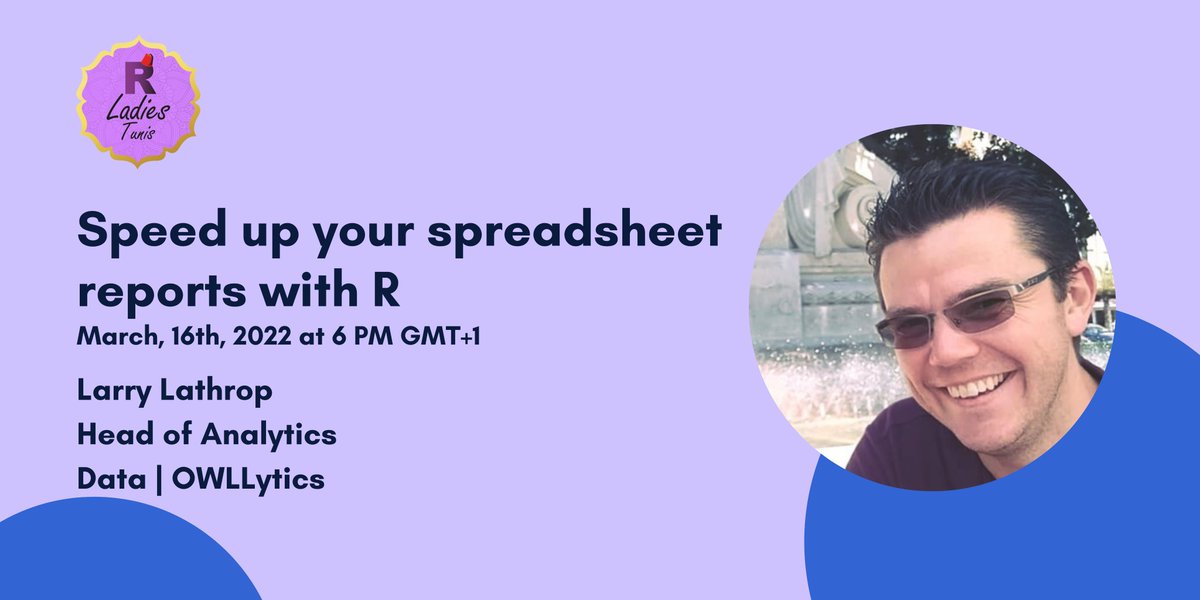 R Ladies Tunis

Speed up your spreadsheet reports with R
March, 16th, 2022 at 6 PM GMT+1

Larry Lathrop
Head of Analytics
Data | OWLLytics